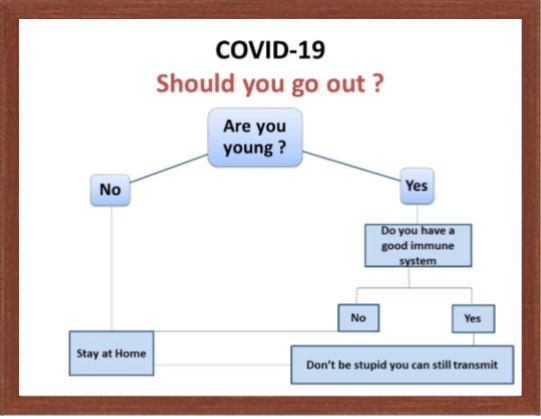 COVID-19
Should you go out ?

Are you young ?

No

Yes

Do you have a good immune system

No

Yes

Stay at Home

Don't be stupid you can still transmit